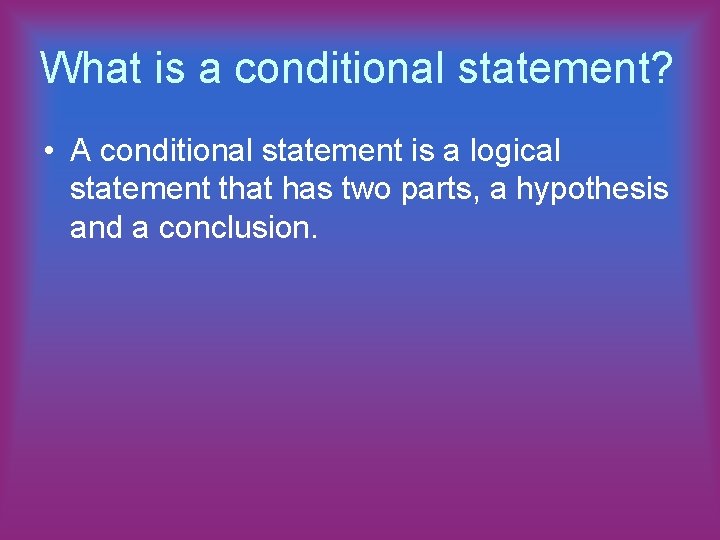 What is a conditional statement?

• A conditional statement is a logical statement that has two parts, a hypothesis and a conclusion.